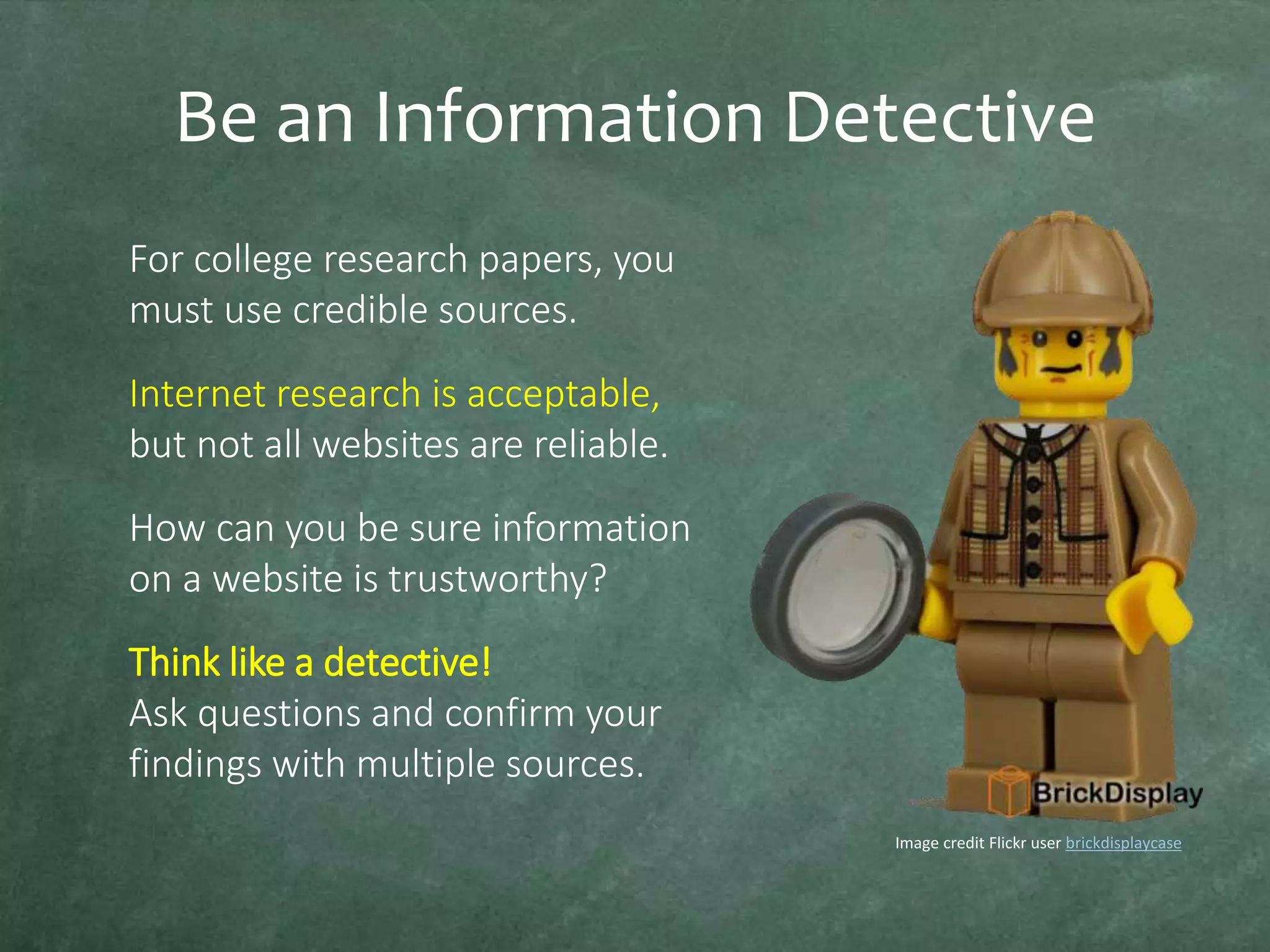 Be an Information Detective

For college research papers, you must use credible sources.

Internet research is acceptable, but not all websites are reliable.

How can you be sure information on a website is trustworthy?

Think like a detective!
Ask questions and confirm your findings with multiple sources.

BrickDisplay

Image credit Flickr user brickdisplaycase